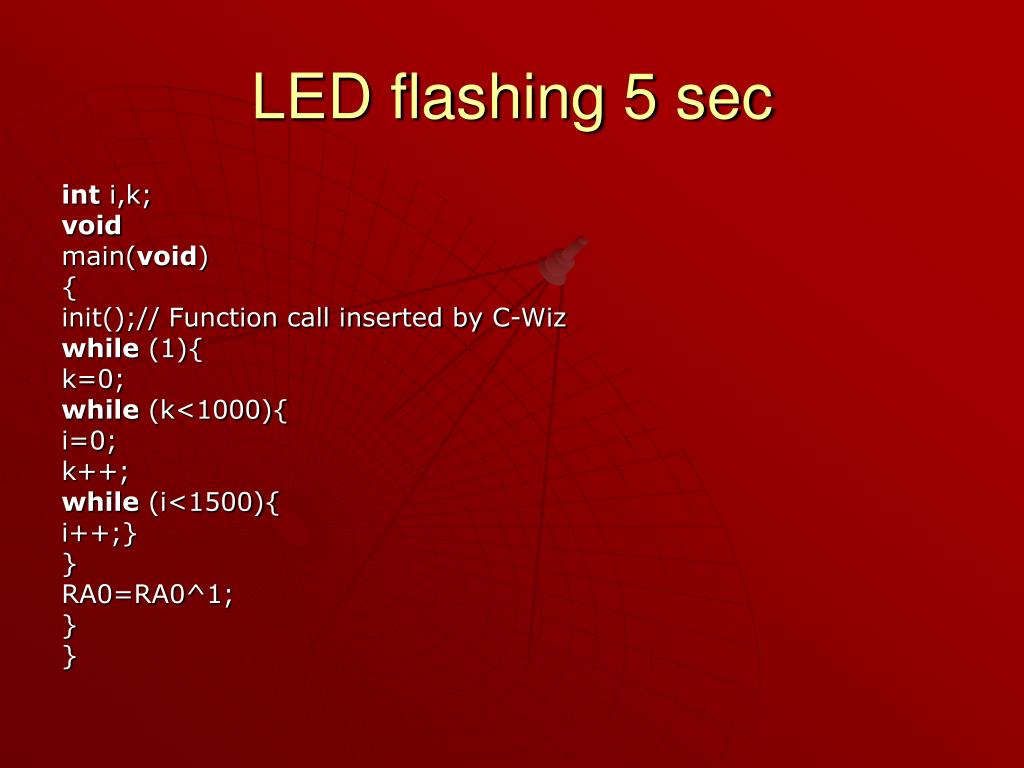 LED flashing 5 sec

int i,k;
void
main(void)
{
init();// Function call inserted by C-Wiz
while (1){
k=0;
while (k<1000){
i=0;
k++;
while (i<1500){
i++;}
}
RA0=RA0^1;
}
}